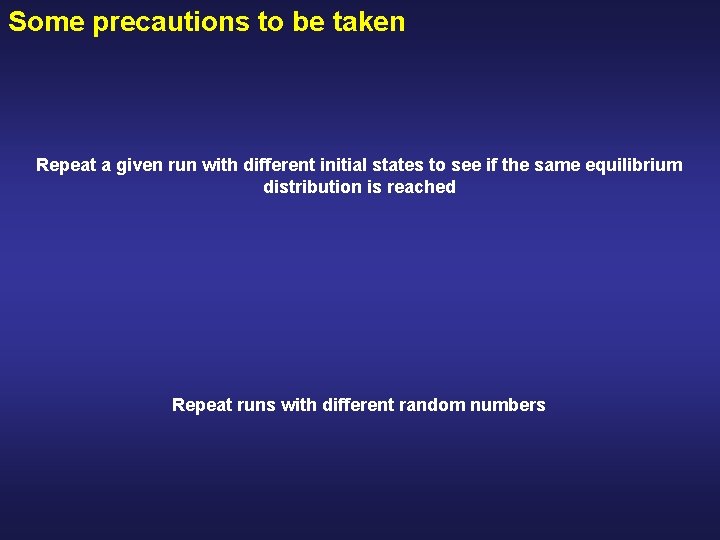 Some precautions to be taken

Repeat a given run with different initial states to see if the same equilibrium distribution is reached

Repeat runs with different random numbers